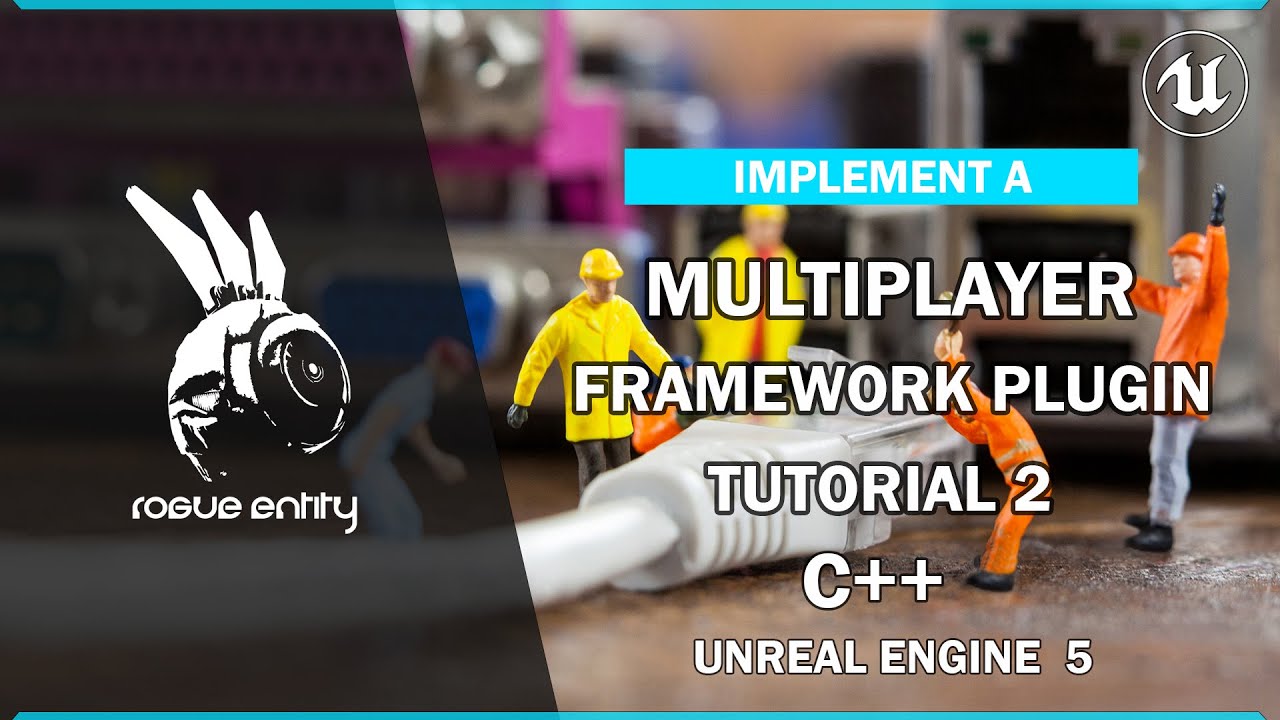 rogue entity

IMPLEMENT A

MULTIPLAYER

FRAMEWORK PLUGIN

TUTORIAL 2

C++

UNREAL ENGINE 5